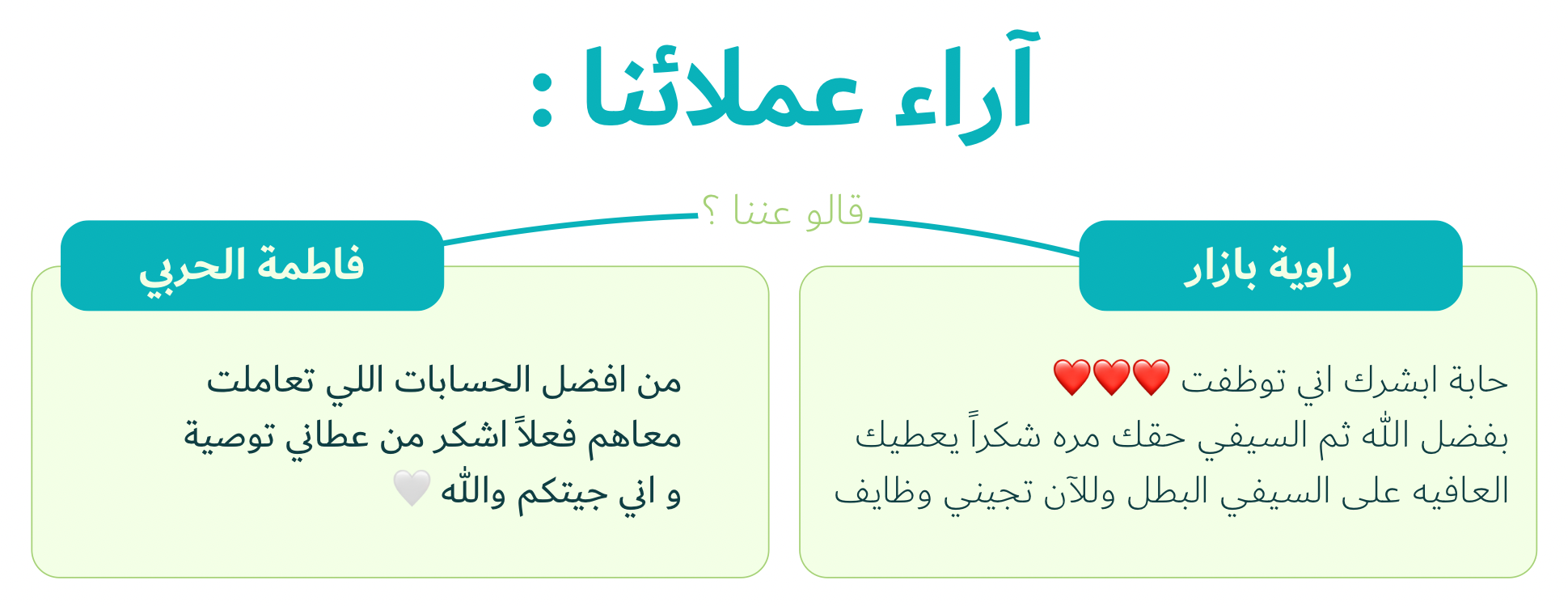 آراء عملائنا :

قالو عننا ؟

راوية بازار

حابة ابشرك اني توظفت ❤️❤️❤️ بفضل الله ثم السيفي حقك مره شكراً يعطيك العافيه على السيفي البطل وللآن تجيني وظايف

فاطمة الحربي

من افضل الحسابات اللي تعاملت معاهم فعلاً اشكر من عطاني توصية و اني جيتكم والله 🤍